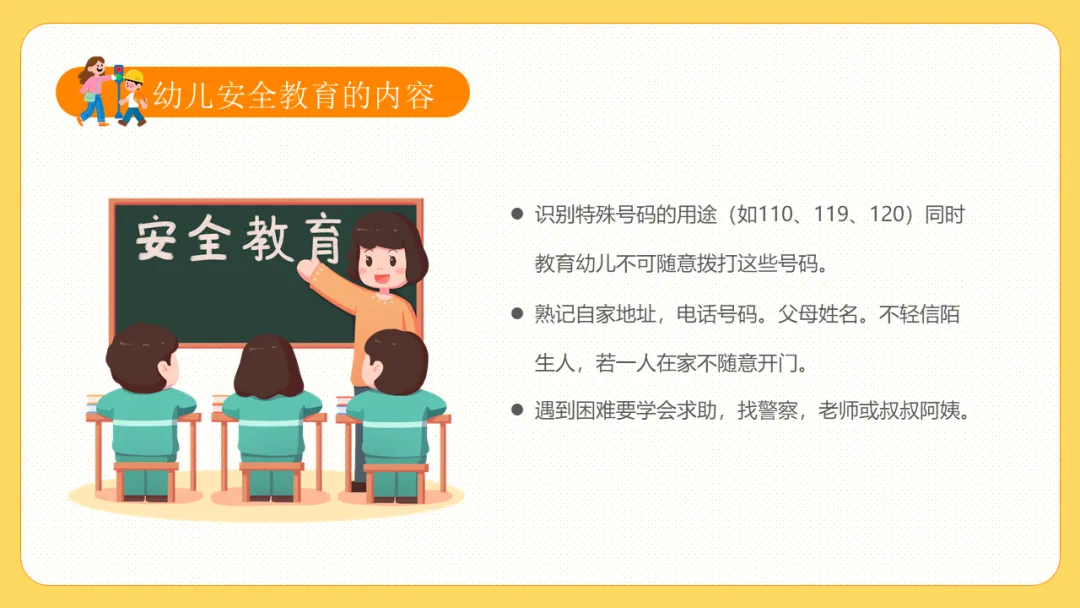 幼儿安全教育的内容

安全教育

● 识别特殊号码的用途（如110、119、120）同时教育幼儿不可随意拨打这些号码。

● 熟记自家地址，电话号码。父母姓名。不轻信陌生人，若一人在家不随意开门。

● 遇到困难要学会求助，找警察，老师或叔叔阿姨。